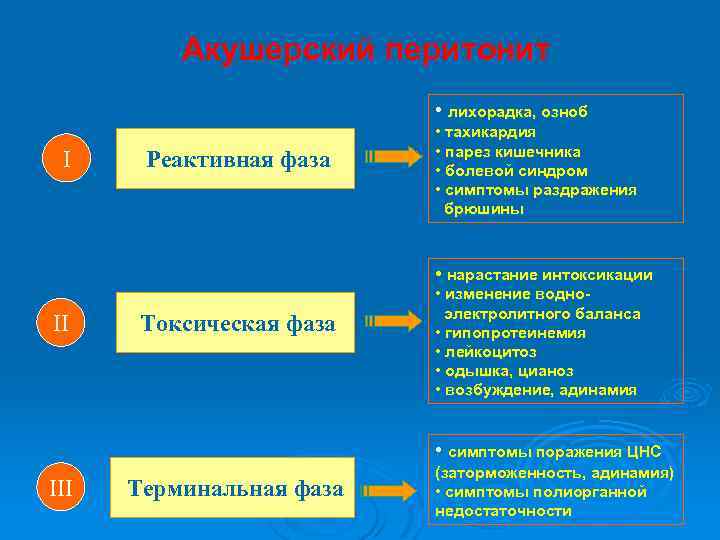 Акушерский перитонит

I

Реактивная фаза

• лихорадка, озноб
• тахикардия
• парез кишечника
• болевой синдром
• симптомы раздражения брюшины

II

Токсическая фаза

• нарастание интоксикации
• изменение водно-электролитного баланса
• гипопротеинемия
• лейкоцитоз
• одышка, цианоз
• возбуждение, адинамия

III

Терминальная фаза

• симптомы поражения ЦНС (заторможенность, адинамия)
• симптомы полиорганной недостаточности